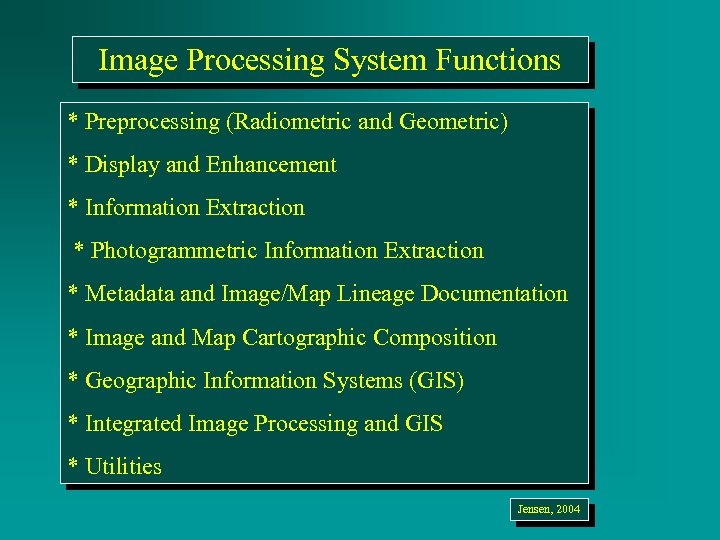 Image Processing System Functions

* Preprocessing (Radiometric and Geometric)

* Display and Enhancement

* Information Extraction

* Photogrammetric Information Extraction

* Metadata and Image/Map Lineage Documentation

* Image and Map Cartographic Composition

* Geographic Information Systems (GIS)

* Integrated Image Processing and GIS

* Utilities

Jensen, 2004